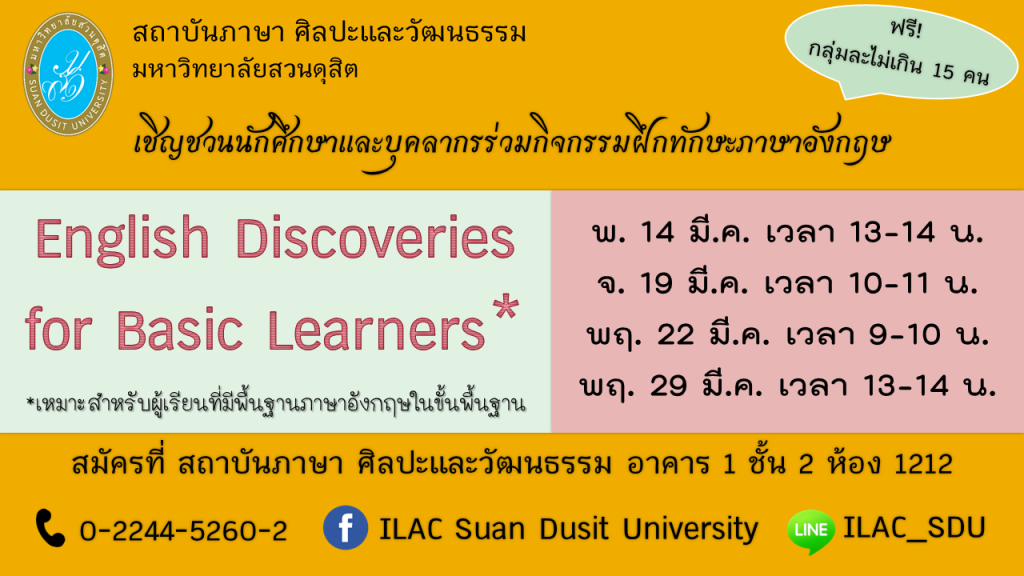 มหาวิทยาลัยสวนดุสิต
SUAN DUSIT UNIVERSITY

สถาบันภาษา ศิลปะและวัฒนธรรม
มหาวิทยาลัยสวนดุสิต

ฟรี!
กลุ่มละไม่เกิน 15 คน

เชิญชวนนักศึกษาและบุคลากรร่วมกิจกรรมฝึกทักษะภาษาอังกฤษ

English Discoveries for Basic Learners*

*เหมาะสำหรับผู้เรียนที่มีพื้นฐานภาษาอังกฤษในขั้นพื้นฐาน

พ. 14 มี.ค. เวลา 13-14 น.
จ. 19 มี.ค. เวลา 10-11 น.
พฤ. 22 มี.ค. เวลา 9-10 น.
พฤ. 29 มี.ค. เวลา 13-14 น.

สมัครที่ สถาบันภาษา ศิลปะและวัฒนธรรม อาคาร 1 ชั้น 2 ห้อง 1212

0-2244-5260-2

ILAC Suan Dusit University

LINE ILAC_SDU